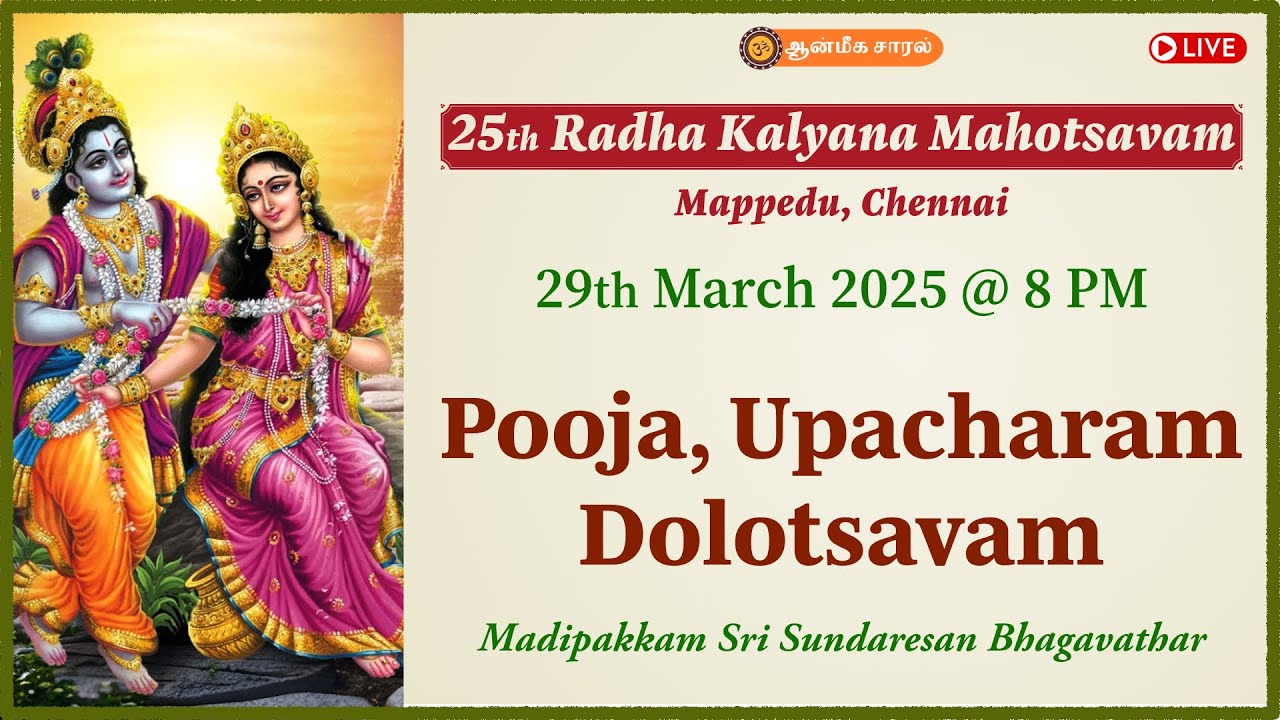 ஆன்மீக சாரல்

LIVE

25th Radha Kalyana Mahotsavam

Mappedu, Chennai

29th March 2025 @ 8 PM

Pooja, Upacharam Dolotsavam

Madipakkam Sri Sundaresan Bhagavathar